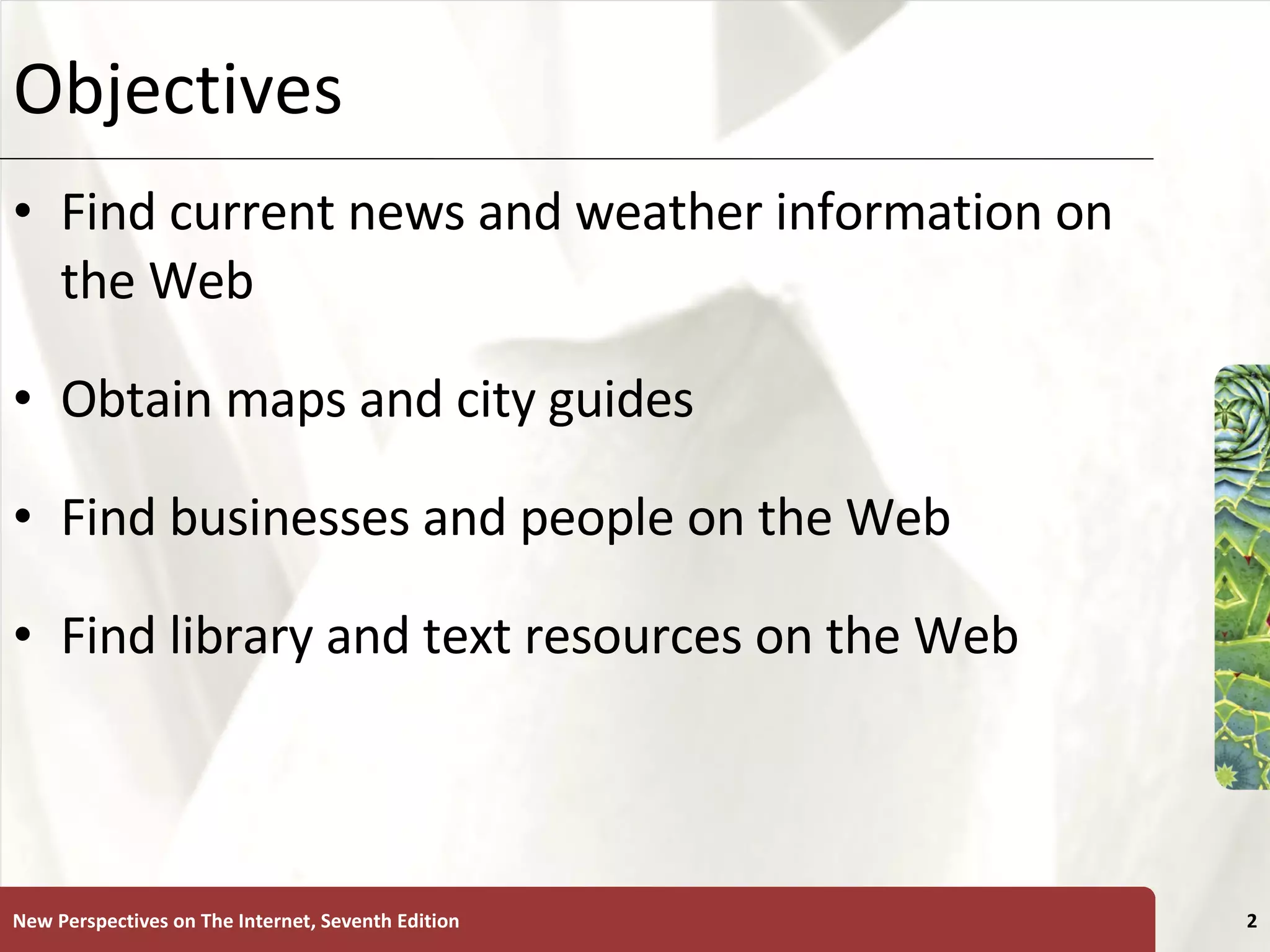 Objectives

• Find current news and weather information on the Web

• Obtain maps and city guides

• Find businesses and people on the Web

• Find library and text resources on the Web

New Perspectives on The Internet, Seventh Edition

2